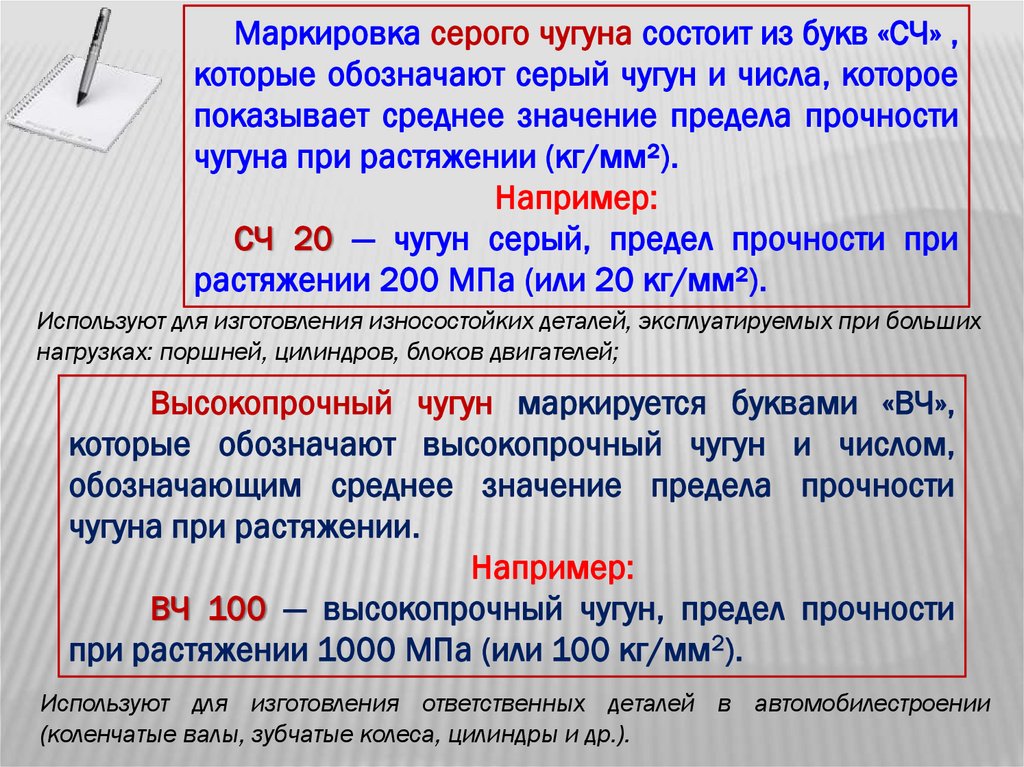 Маркировка серого чугуна состоит из букв «СЧ» , которые обозначают серый чугун и числа, которое показывает среднее значение предела прочности чугуна при растяжении (кг/мм²).

Например:

СЧ 20 — чугун серый, предел прочности при растяжении 200 МПа (или 20 кг/мм²).

Используют для изготовления износостойких деталей, эксплуатируемых при больших нагрузках: поршней, цилиндров, блоков двигателей;

Высокопрочный чугун маркируется буквами «ВЧ», которые обозначают высокопрочный чугун и числом, обозначающим среднее значение предела прочности чугуна при растяжении.

Например:

ВЧ 100 — высокопрочный чугун, предел прочности при растяжении 1000 МПа (или 100 кг/мм$^2$).

Используют для изготовления ответственных деталей в автомобилестроении (коленчатые валы, зубчатые колеса, цилиндры и др.).